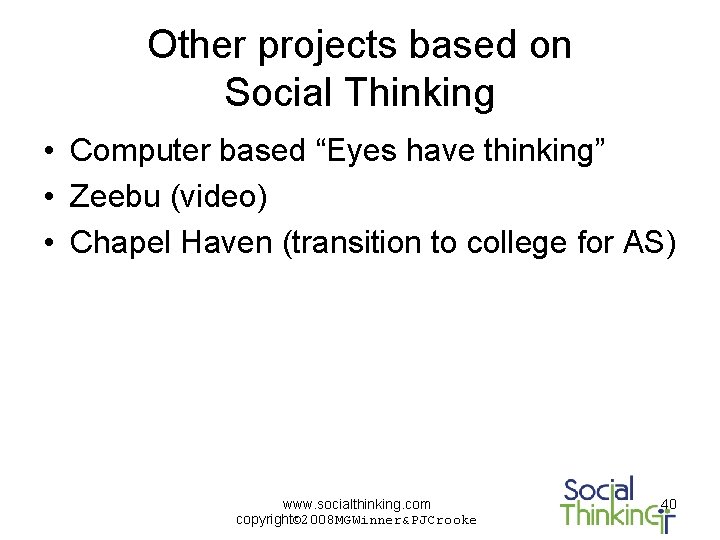 Other projects based on Social Thinking

• Computer based “Eyes have thinking”
• Zeebu (video)
• Chapel Haven (transition to college for AS)

www.socialthinking.com
copyright©2008MGWinner&PJCrooke

Social Thinking

40